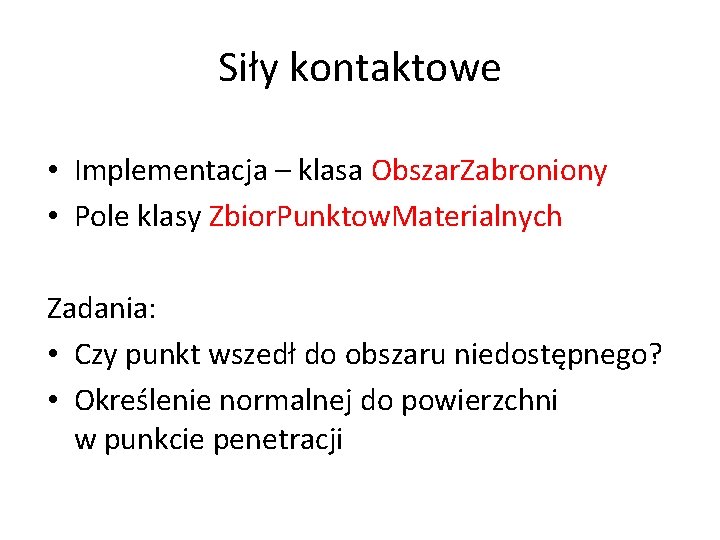 Siły kontaktowe

• Implementacja – klasa ObszarZabroniony
• Pole klasy ZbiorPunktowMaterialnych

Zadania:
• Czy punkt wszedł do obszaru niedostępnego?
• Określenie normalnej do powierzchni w punkcie penetracji